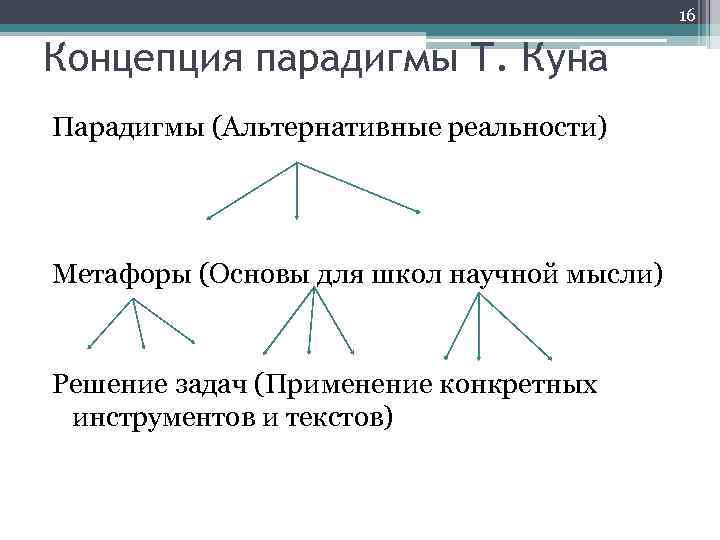 16

Концепция парадигмы Т. Куна

Парадигмы (Альтернативные реальности)

Метафоры (Основы для школ научной мысли)

Решение задач (Применение конкретных инструментов и текстов)